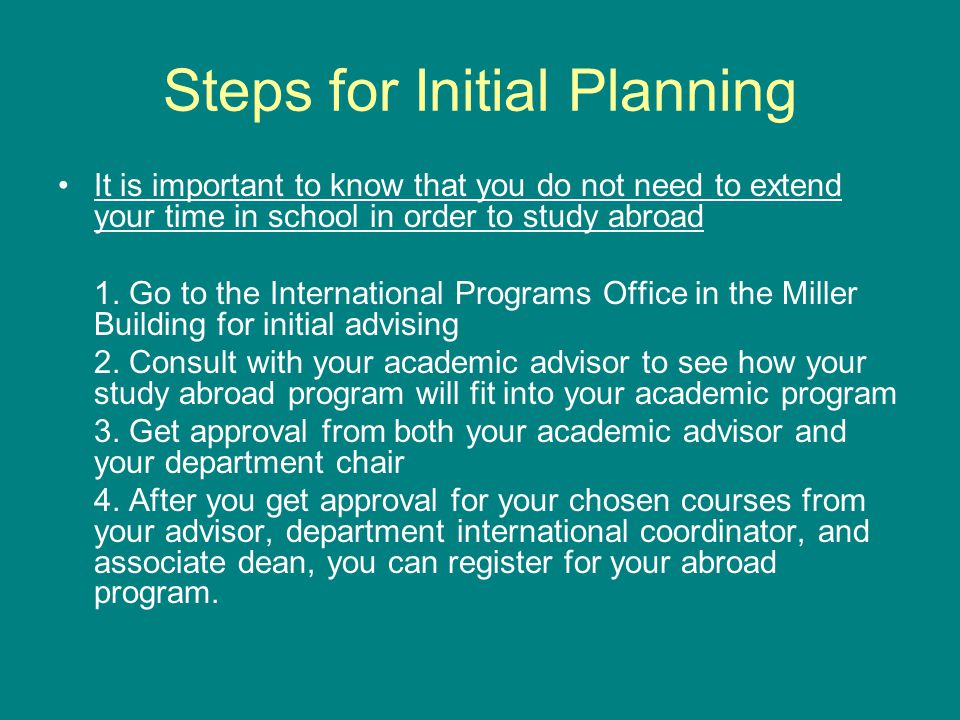 Steps for Initial Planning

• It is important to know that you do not need to extend your time in school in order to study abroad

1. Go to the International Programs Office in the Miller Building for initial advising

2. Consult with your academic advisor to see how your study abroad program will fit into your academic program

3. Get approval from both your academic advisor and your department chair

4. After you get approval for your chosen courses from your advisor, department international coordinator, and associate dean, you can register for your abroad program.